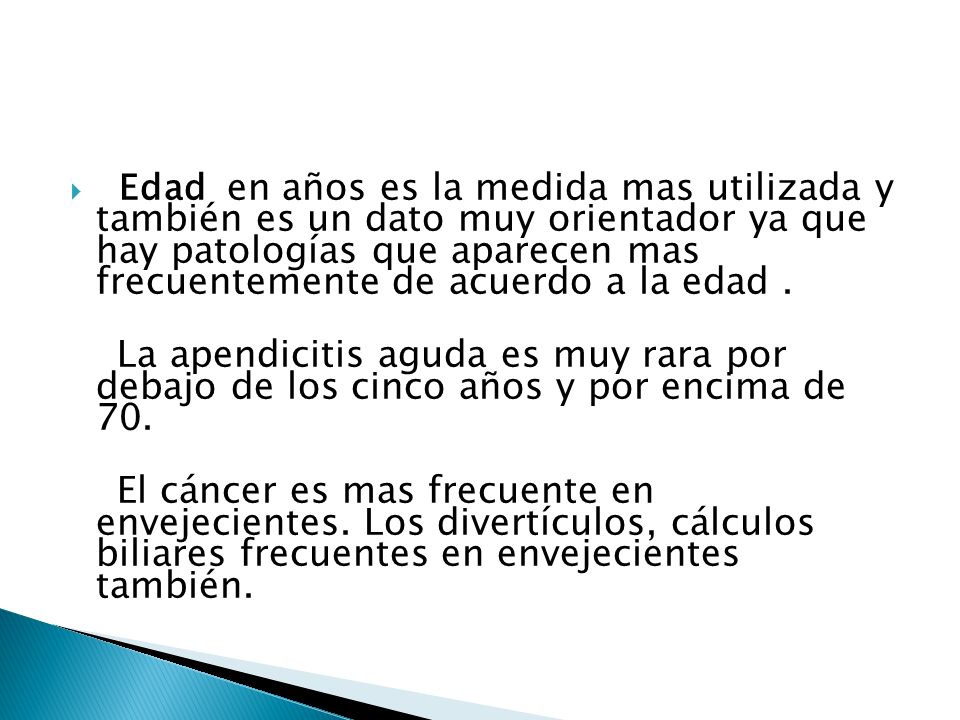 Edad en años es la medida mas utilizada y también es un dato muy orientador ya que hay patologías que aparecen mas frecuentemente de acuerdo a la edad .

La apendicitis aguda es muy rara por debajo de los cinco años y por encima de 70.

El cáncer es mas frecuente en envejecientes. Los divertículos, cálculos biliares frecuentes en envejecientes también.